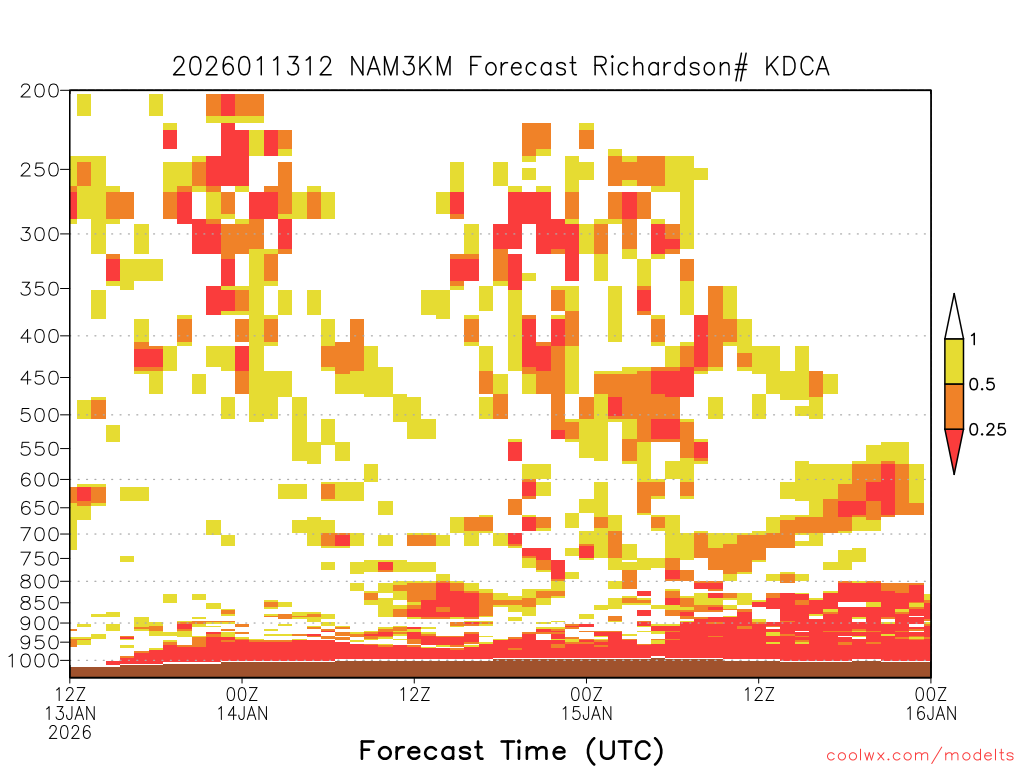 2026011312 NAM3KM Forecast Richardson# KDCA

200
250
300
350
400
450
500
550
600
650
700
750
800
850
900
950
1000

1
0.5
0.25

12Z
13JAN
2026
00Z
14JAN
12Z
00Z
15JAN
12Z
00Z
16JAN

Forecast Time (UTC)

coolwx.com/modelts